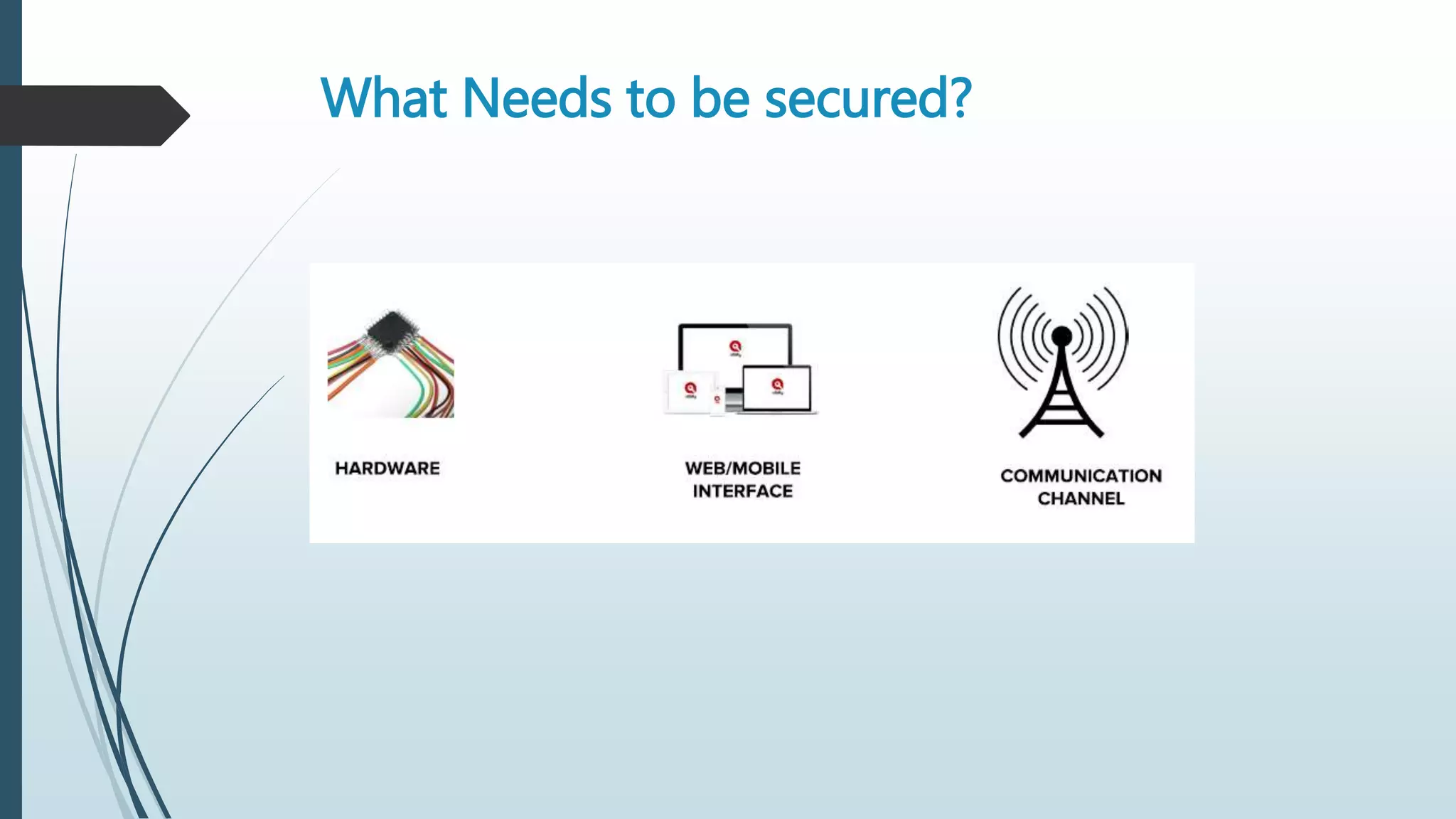 What Needs to be secured?

HARDWARE

WEB/MOBILE INTERFACE

COMMUNICATION CHANNEL